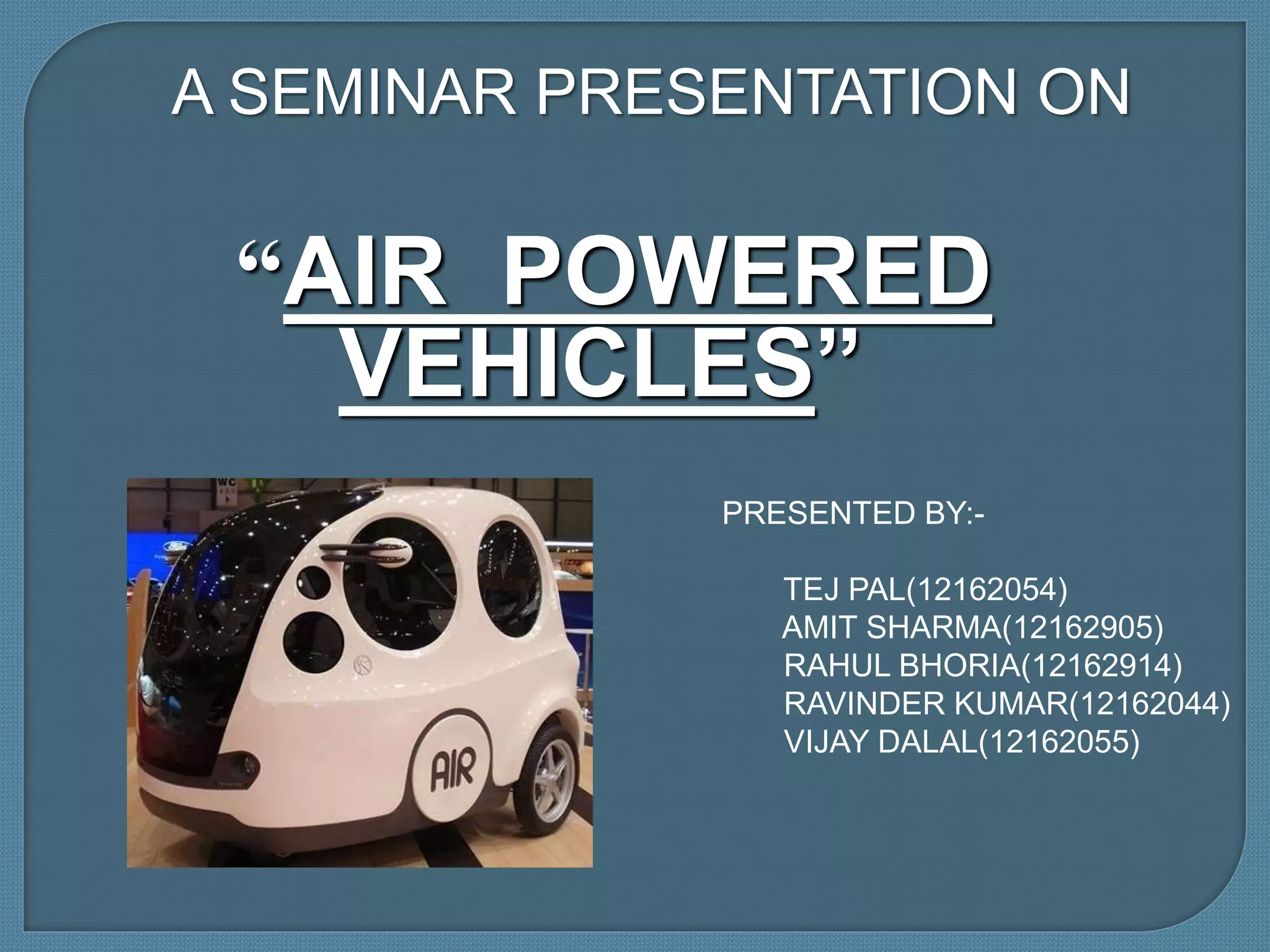 A SEMINAR PRESENTATION ON

“AIR POWERED VEHICLES”

WC

AIR

PRESENTED BY:-

TEJ PAL(12162054)
AMIT SHARMA(12162905)
RAHUL BHORIA(12162914)
RAVINDER KUMAR(12162044)
VIJAY DALAL(12162055)